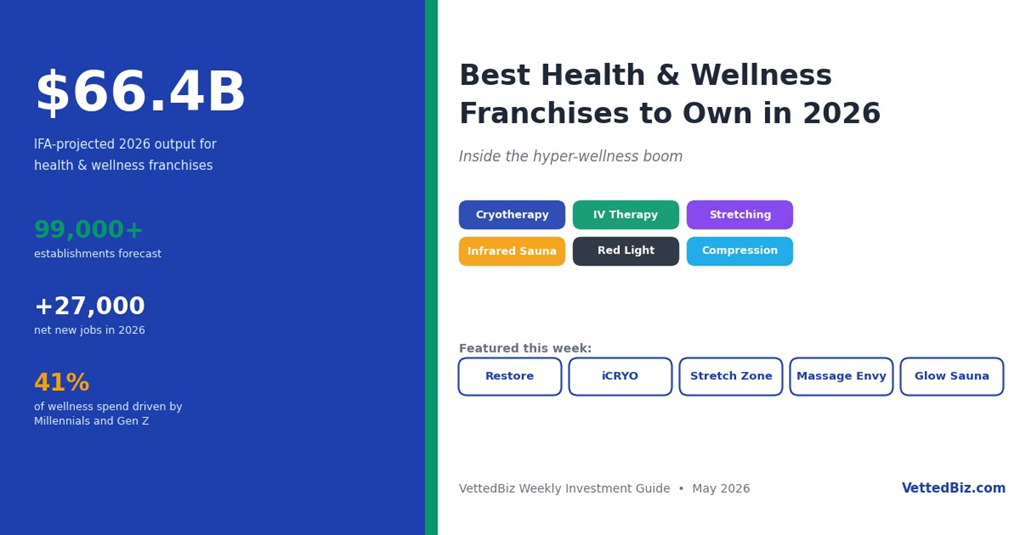 $66.4B
IFA-projected 2026 output for health & wellness franchises

99,000+
establishments forecast

+27,000
net new jobs in 2026

41%
of wellness spend driven by Millennials and Gen Z

Best Health & Wellness Franchises to Own in 2026

Inside the hyper-wellness boom

Cryotherapy
IV Therapy
Stretching
Infrared Sauna
Red Light
Compression

Featured this week:
Restore
iCRYO
Stretch Zone
Massage Envy
Glow Sauna

VettedBiz Weekly Investment Guide • May 2026
VettedBiz.com